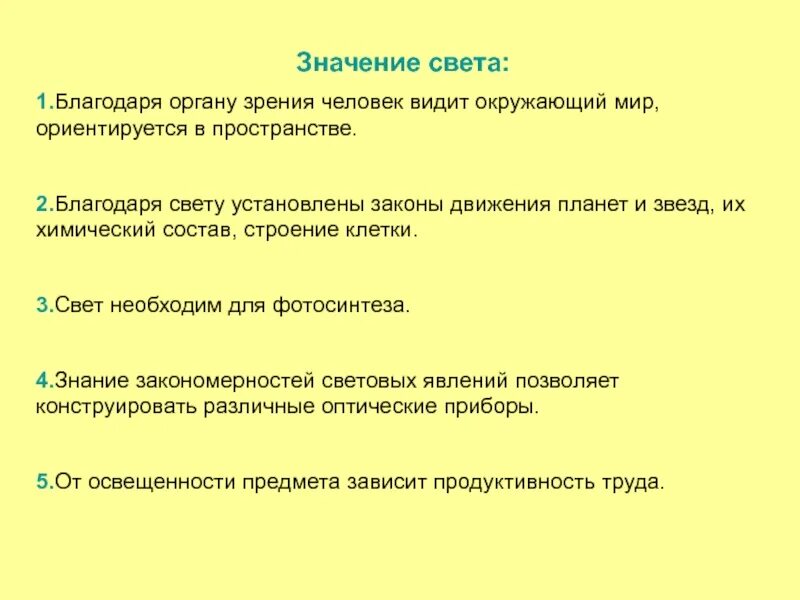 Значение света:

1.Благодаря органу зрения человек видит окружающий мир, ориентируется в пространстве.

2.Благодаря свету установлены законы движения планет и звезд, их химический состав, строение клетки.

3.Свет необходим для фотосинтеза.

4.Знание закономерностей световых явлений позволяет конструировать различные оптические приборы.

5.От освещенности предмета зависит продуктивность труда.